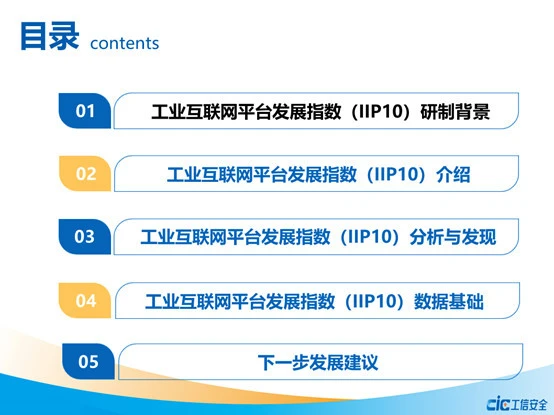 目录 contents

01 工业互联网平台发展指数（IIP10）研制背景

02 工业互联网平台发展指数（IIP10）介绍

03 工业互联网平台发展指数（IIP10）分析与发现

04 工业互联网平台发展指数（IIP10）数据基础

05 下一步发展建议

cic 工信安全